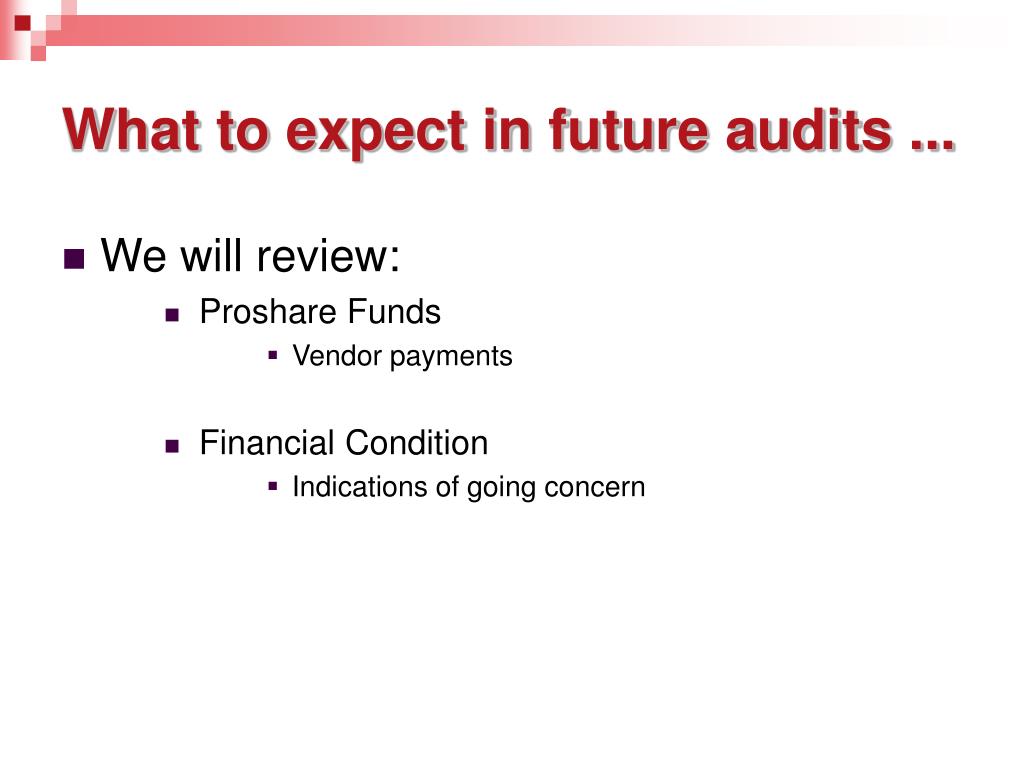 What to expect in future audits ...

We will review:

Proshare Funds

Vendor payments

Financial Condition

Indications of going concern